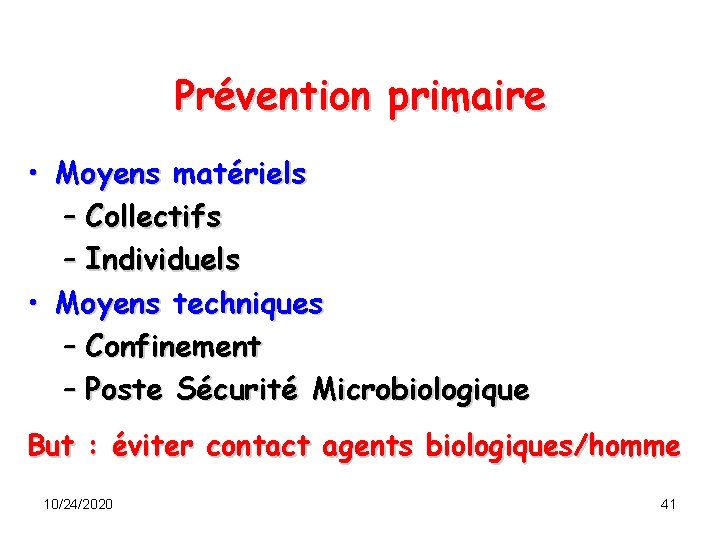 Prévention primaire

• Moyens matériels
  – Collectifs
  – Individuels
• Moyens techniques
  – Confinement
  – Poste Sécurité Microbiologique

But : éviter contact agents biologiques/homme

10/24/2020

41